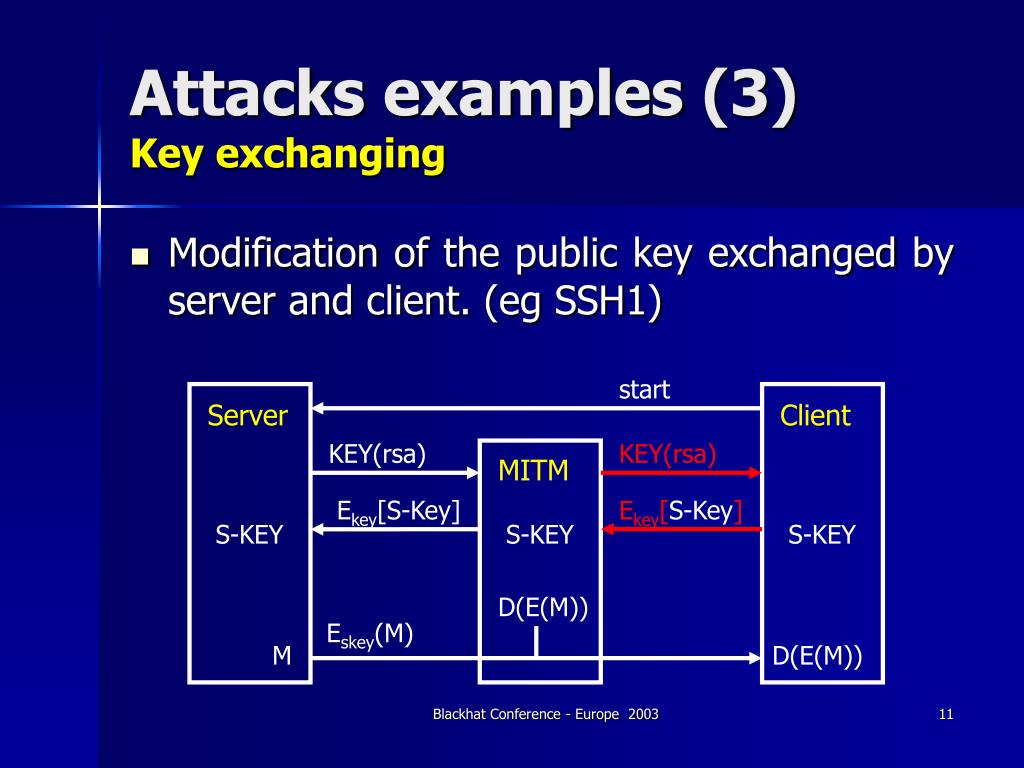 Attacks examples (3)
Key exchanging

Modification of the public key exchanged by server and client. (eg SSH1)

start

Server

Client

KEY(rsa)

MITM

KEY(rsa)

$E_{key}$[S-Key]

$E_{key}$[S-Key]

S-KEY

S-KEY

S-KEY

D(E(M))

$E_{skey}$(M)

M

D(E(M))

Blackhat Conference - Europe 2003

11